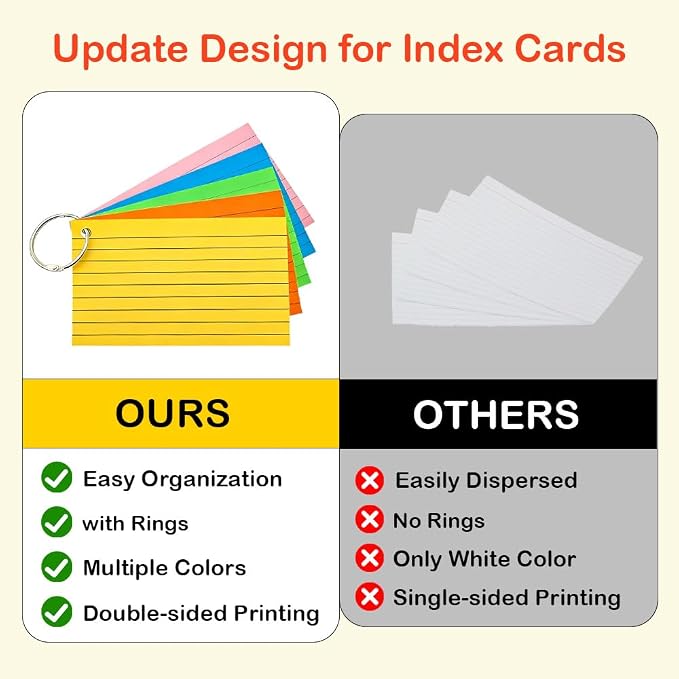 Update Design for Index Cards

OURS

Easy Organization

with Rings

Multiple Colors

Double-sided Printing

OTHERS

Easily Dispersed

No Rings

Only White Color

Single-sided Printing